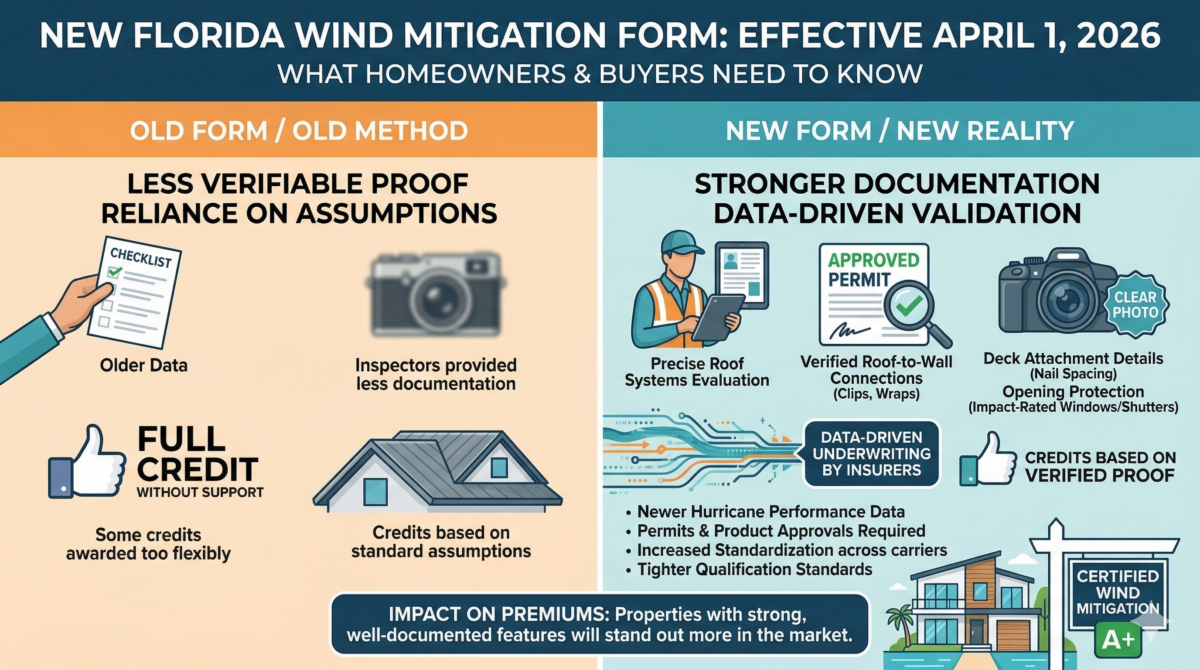 NEW FLORIDA WIND MITIGATION FORM: EFFECTIVE APRIL 1, 2026
WHAT HOMEOWNERS & BUYERS NEED TO KNOW

OLD FORM / OLD METHOD

LESS VERIFIABLE PROOF
RELIANCE ON ASSUMPTIONS

CHECKLIST

Older Data

Inspectors provided less documentation

FULL CREDIT
WITHOUT SUPPORT

Some credits awarded too flexibly

Credits based on standard assumptions

NEW FORM / NEW REALITY

STRONGER DOCUMENTATION
DATA-DRIVEN VALIDATION

Precise Roof Systems Evaluation

APPROVED
PERMIT

Verified Roof-to-Wall Connections
(Clips, Wraps)

CLEAR PHOTO

Deck Attachment Details
(Nail Spacing)
Opening Protection
(Impact-Rated Windows/Shutters)

DATA-DRIVEN UNDERWRITING BY INSURERS

CREDITS BASED ON VERIFIED PROOF

• Newer Hurricane Performance Data
• Permits & Product Approvals Required
• Increased Standardization across carriers
• Tighter Qualification Standards

CERTIFIED WIND MITIGATION
A+

IMPACT ON PREMIUMS: Properties with strong, well-documented features will stand out more in the market.